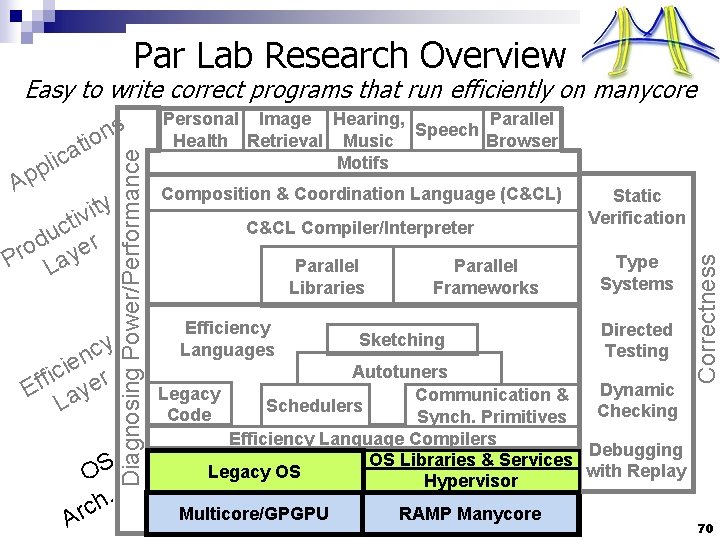 Par Lab Research Overview

Easy to write correct programs that run efficiently on manycore

Applications

Productivity Layer

Efficiency Layer

OS

Arch.

Diagnosing Power/Performance

Personal Health

Image Retrieval

Hearing, Music

Speech

Parallel Browser

Motifs

Composition & Coordination Language (C&CL)

C&CL Compiler/Interpreter

Parallel Libraries

Parallel Frameworks

Efficiency Languages

Sketching

Autotuners

Legacy Code

Schedulers

Communication & Synch. Primitives

Efficiency Language Compilers

Legacy OS

OS Libraries & Services

Hypervisor

Multicore/GPGPU

RAMP Manycore

Static Verification

Type Systems

Directed Testing

Dynamic Checking

Debugging with Replay

Correctness

70